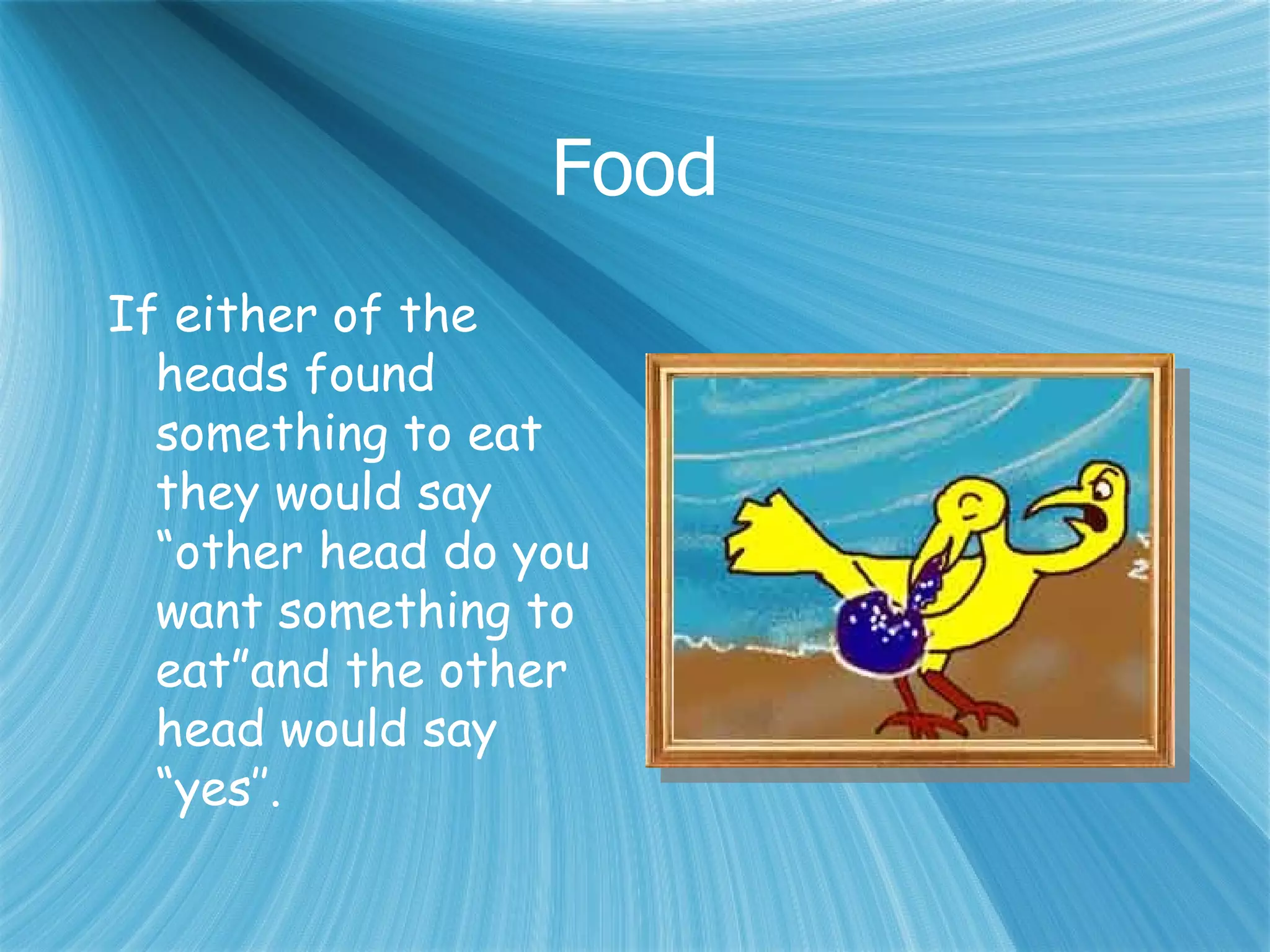 Food

If either of the heads found something to eat they would say “other head do you want something to eat”and the other head would say “yes”.